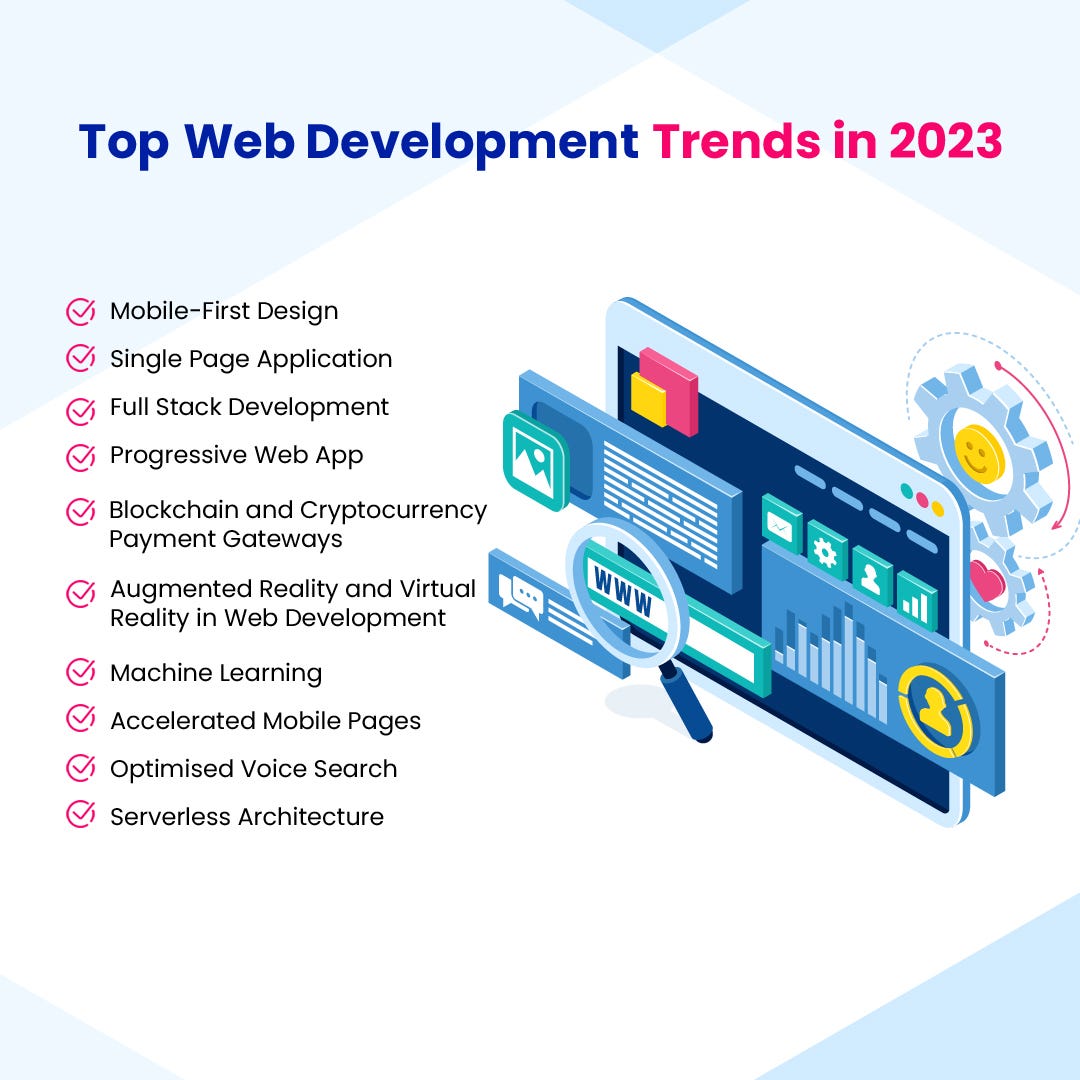 Top Web Development Trends in 2023

Mobile-First Design
Single Page Application
Full Stack Development
Progressive Web App
Blockchain and Cryptocurrency Payment Gateways
Augmented Reality and Virtual Reality in Web Development
Machine Learning
Accelerated Mobile Pages
Optimised Voice Search
Serverless Architecture

WWW